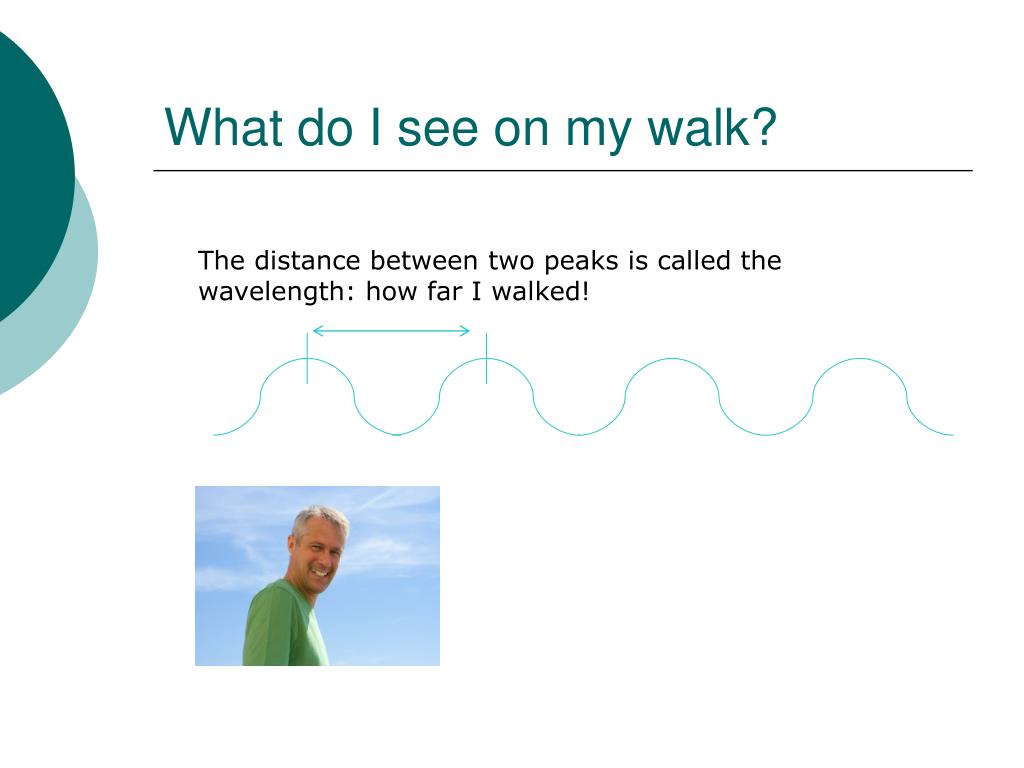 What do I see on my walk?

The distance between two peaks is called the wavelength: how far I walked!